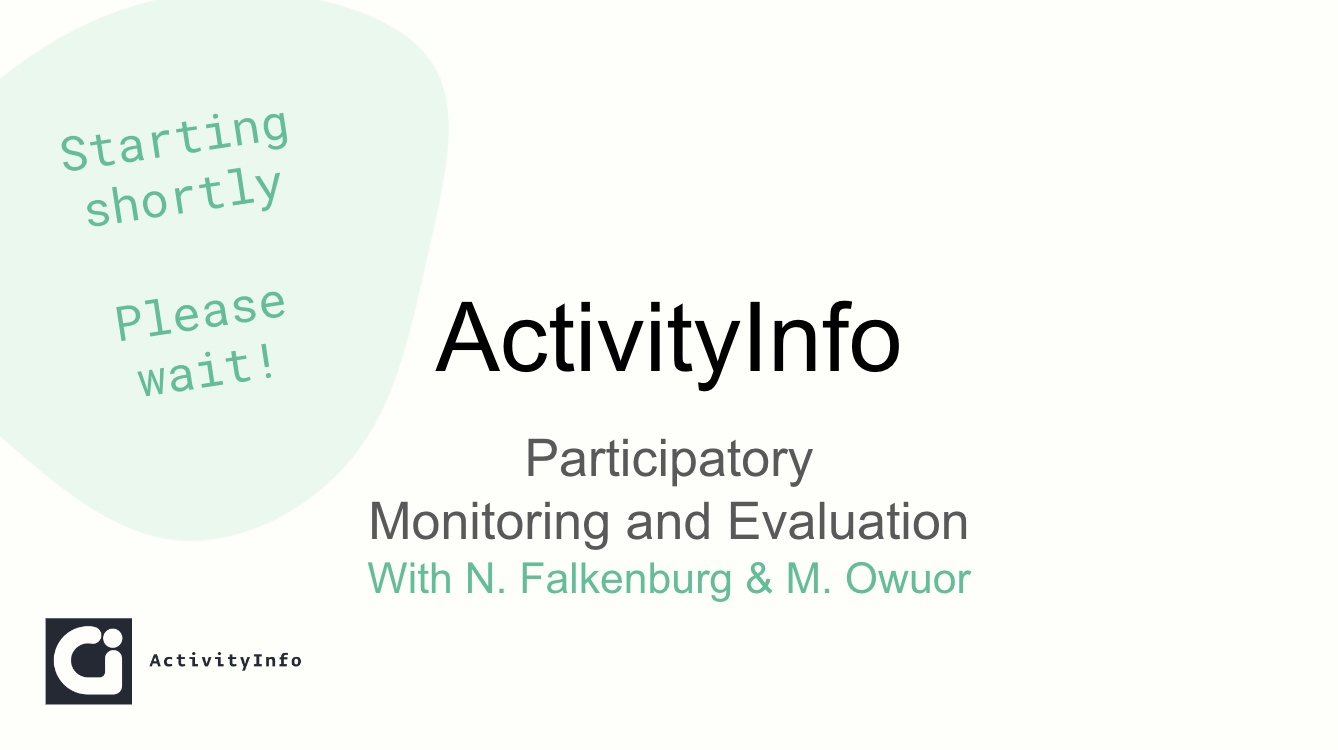 Starting shortly

Please wait!

ActivityInfo

Participatory Monitoring and Evaluation

With N. Falkenburg & M. Owuor

ActivityInfo